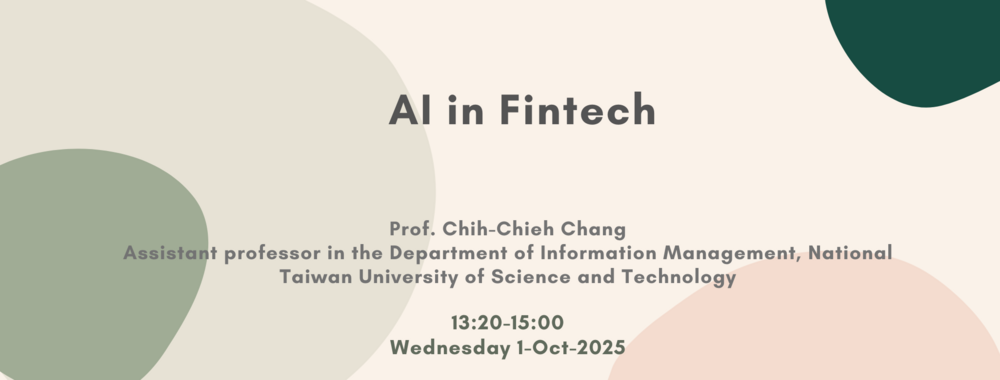 AI in Fintech

Prof. Chih-Chieh Chang
Assistant professor in the Department of Information Management, National Taiwan University of Science and Technology

13:20-15:00
Wednesday 1-Oct-2025